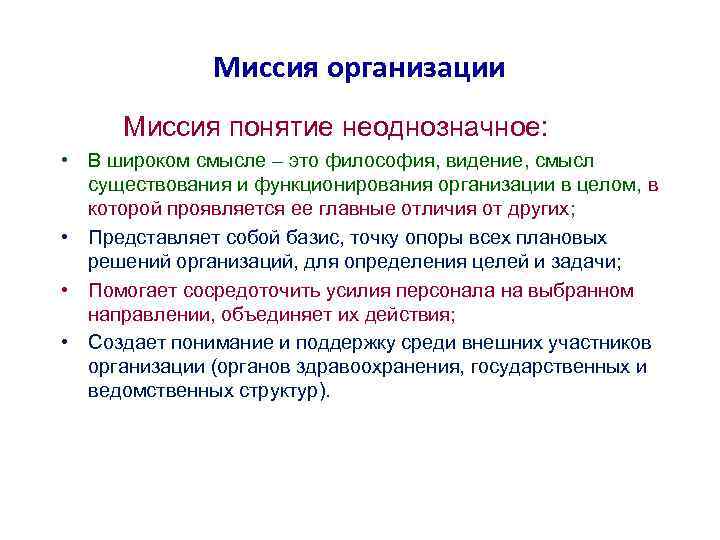 Миссия организации

Миссия понятие неоднозначное:

• В широком смысле – это философия, видение, смысл существования и функционирования организации в целом, в которой проявляется ее главные отличия от других;
• Представляет собой базис, точку опоры всех плановых решений организаций, для определения целей и задачи;
• Помогает сосредоточить усилия персонала на выбранном направлении, объединяет их действия;
• Создает понимание и поддержку среди внешних участников организации (органов здравоохранения, государственных и ведомственных структур).